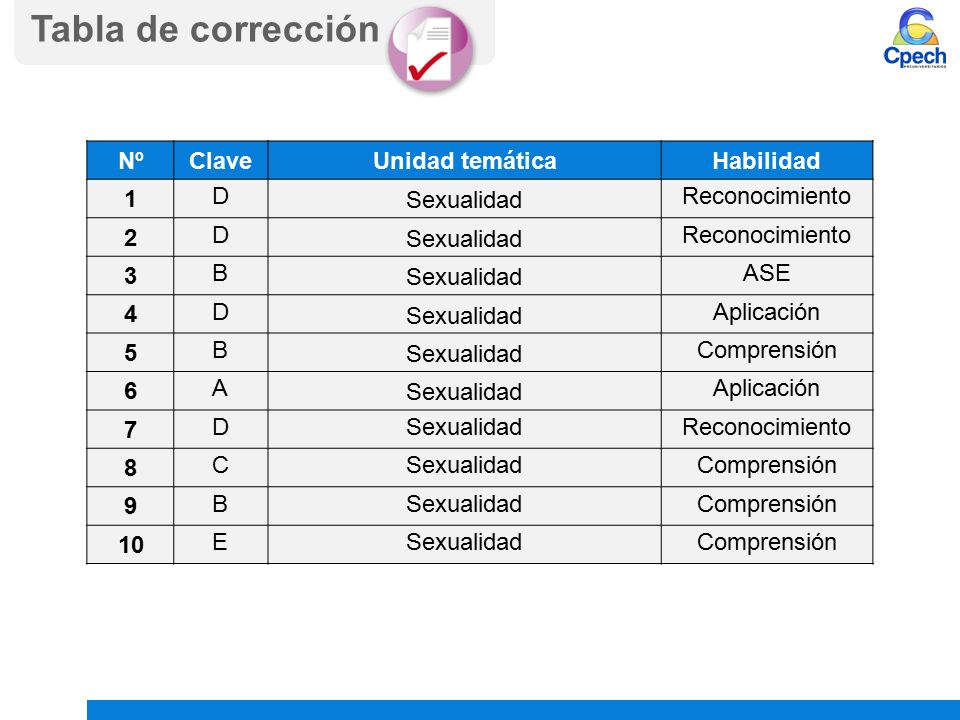 Tabla de corrección

Cpech
PREUNIVERSITARIOS

| Nº | Clave | Unidad temática | Habilidad |
|---|---|---|---|
| 1 | D | Sexualidad | Reconocimiento |
| 2 | D | Sexualidad | Reconocimiento |
| 3 | B | Sexualidad | ASE |
| 4 | D | Sexualidad | Aplicación |
| 5 | B | Sexualidad | Comprensión |
| 6 | A | Sexualidad | Aplicación |
| 7 | D | Sexualidad | Reconocimiento |
| 8 | C | Sexualidad | Comprensión |
| 9 | B | Sexualidad | Comprensión |
| 10 | E | Sexualidad | Comprensión |